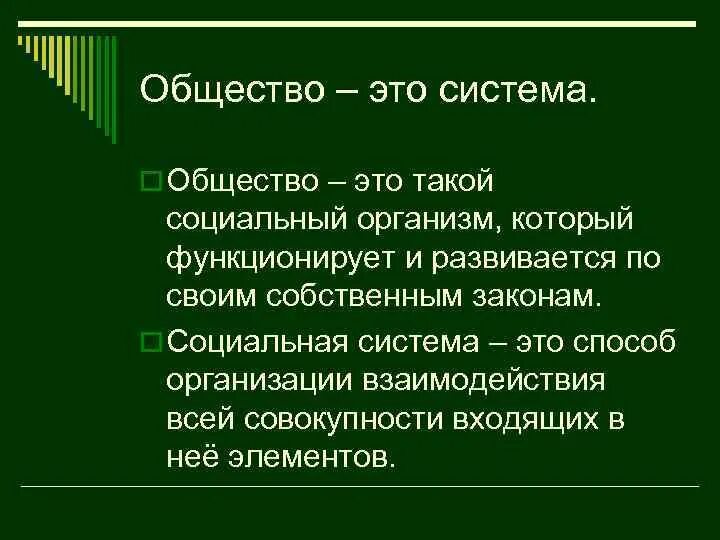 Общество – это система.

Общество – это такой социальный организм, который функционирует и развивается по своим собственным законам.

Социальная система – это способ организации взаимодействия всей совокупности входящих в неё элементов.